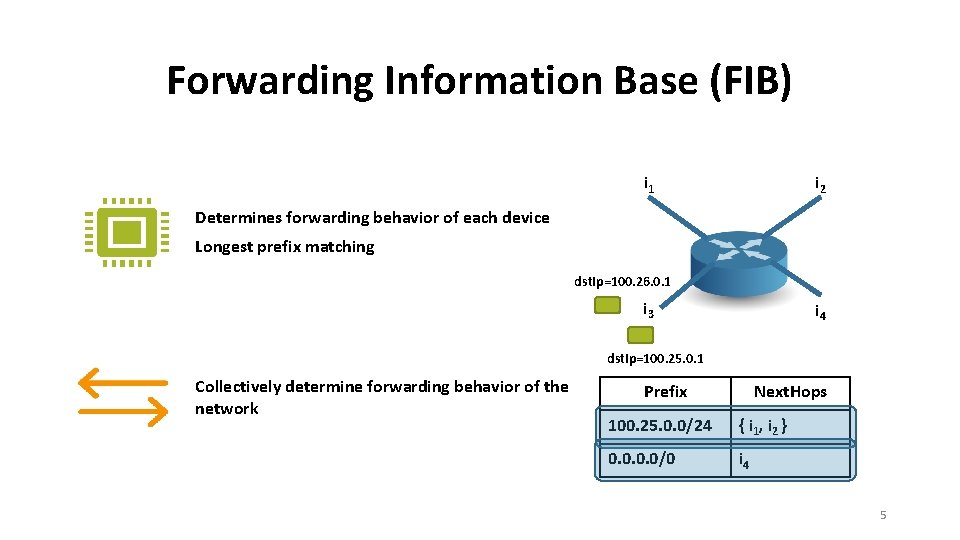 Forwarding Information Base (FIB)

Determines forwarding behavior of each device

Longest prefix matching

Collectively determine forwarding behavior of the network

$i_1$

$i_2$

dstIp=100.26.0.1

$i_3$

$i_4$

dstIp=100.25.0.1

| Prefix | NextHops |
|---|---|
| 100.25.0.0/24 | { $i_1$, $i_2$ } |
| 0.0.0.0/0 | $i_4$ |

5